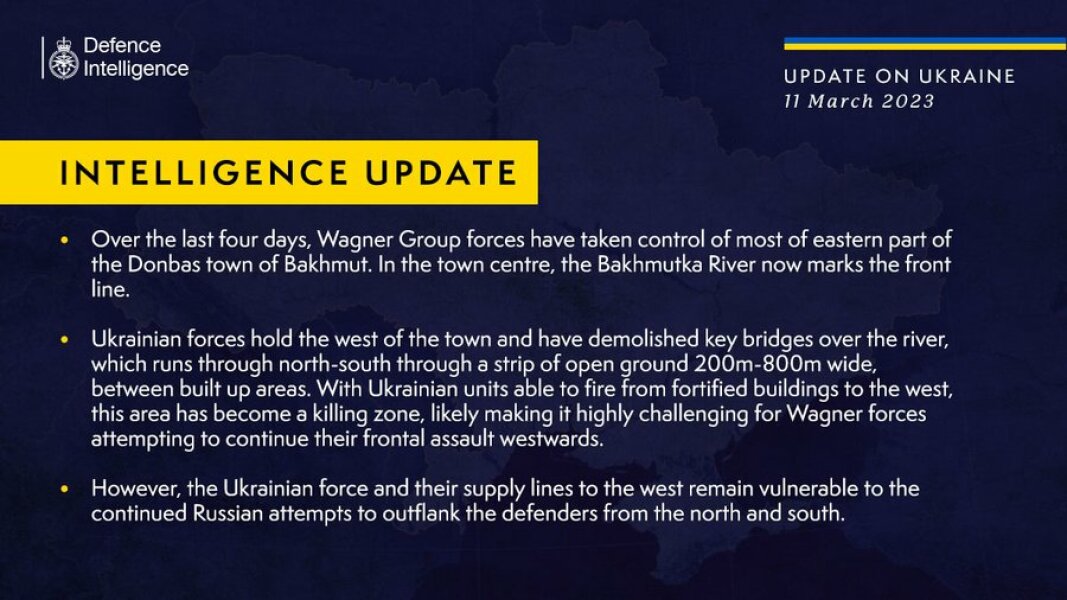 Defence Intelligence

UPDATE ON UKRAINE
11 March 2023

INTELLIGENCE UPDATE

• Over the last four days, Wagner Group forces have taken control of most of eastern part of the Donbas town of Bakhmut. In the town centre, the Bakhmutka River now marks the front line.

• Ukrainian forces hold the west of the town and have demolished key bridges over the river, which runs through north-south through a strip of open ground 200m-800m wide, between built up areas. With Ukrainian units able to fire from fortified buildings to the west, this area has become a killing zone, likely making it highly challenging for Wagner forces attempting to continue their frontal assault westwards.

• However, the Ukrainian force and their supply lines to the west remain vulnerable to the continued Russian attempts to outflank the defenders from the north and south.